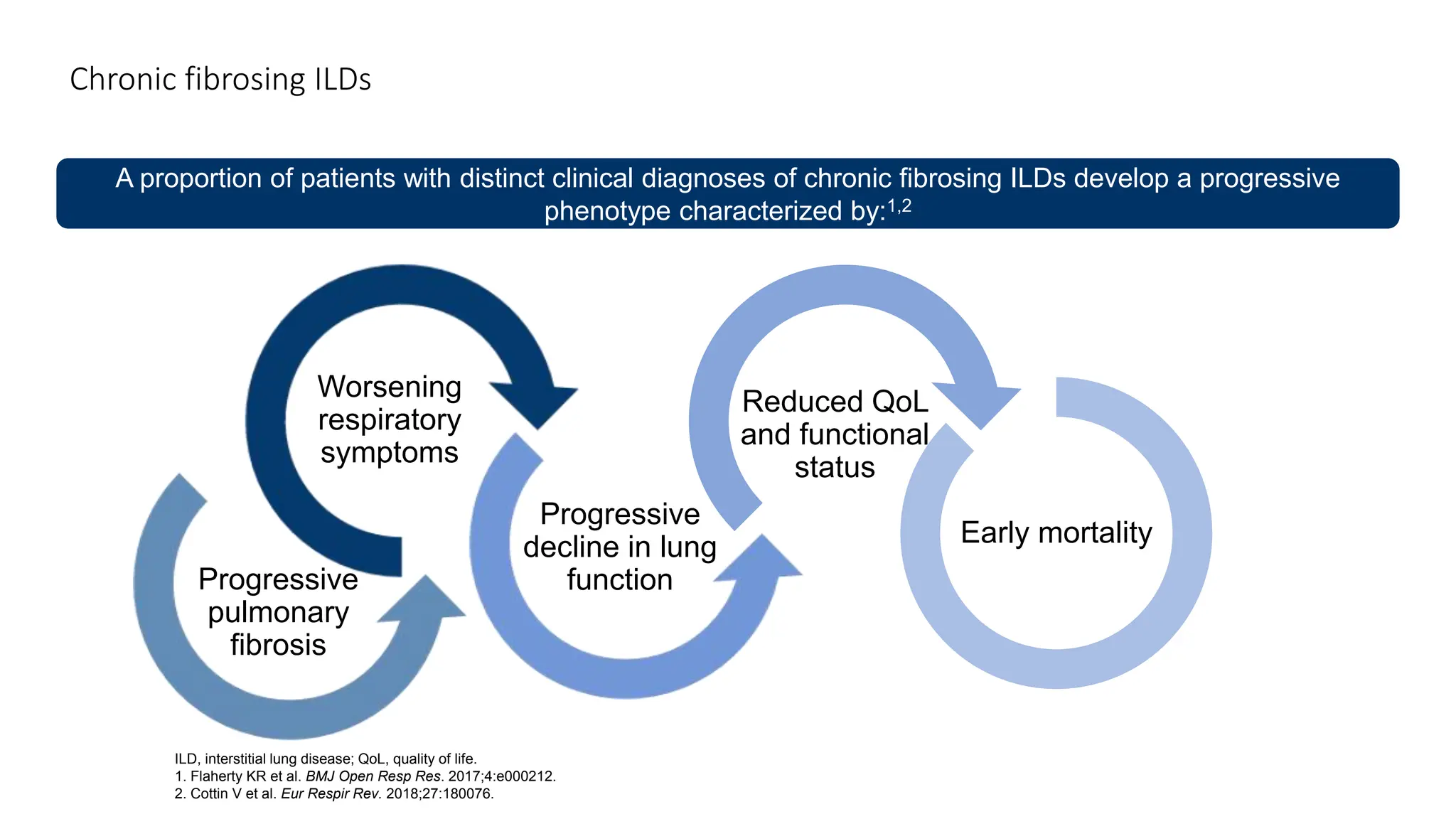 Chronic fibrosing ILDs

A proportion of patients with distinct clinical diagnoses of chronic fibrosing ILDs develop a progressive phenotype characterized by:$^{1,2}$

Progressive pulmonary fibrosis

Worsening respiratory symptoms

Progressive decline in lung function

Reduced QoL and functional status

Early mortality

ILD, interstitial lung disease; QoL, quality of life.
1. Flaherty KR et al. BMJ Open Resp Res. 2017;4:e000212.
2. Cottin V et al. Eur Respir Rev. 2018;27:180076.